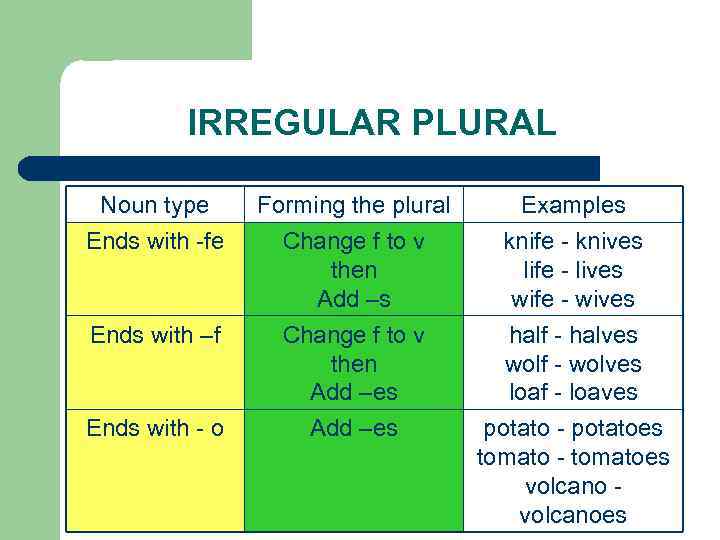 IRREGULAR PLURAL

| Noun type | Forming the plural | Examples |
|---|---|---|
| Ends with -fe | Change f to v then Add –s | knife - knives life - lives wife - wives |
| Ends with –f | Change f to v then Add –es | half - halves wolf - wolves loaf - loaves |
| Ends with - o | Add –es | potato - potatoes tomato - tomatoes volcano - volcanoes |